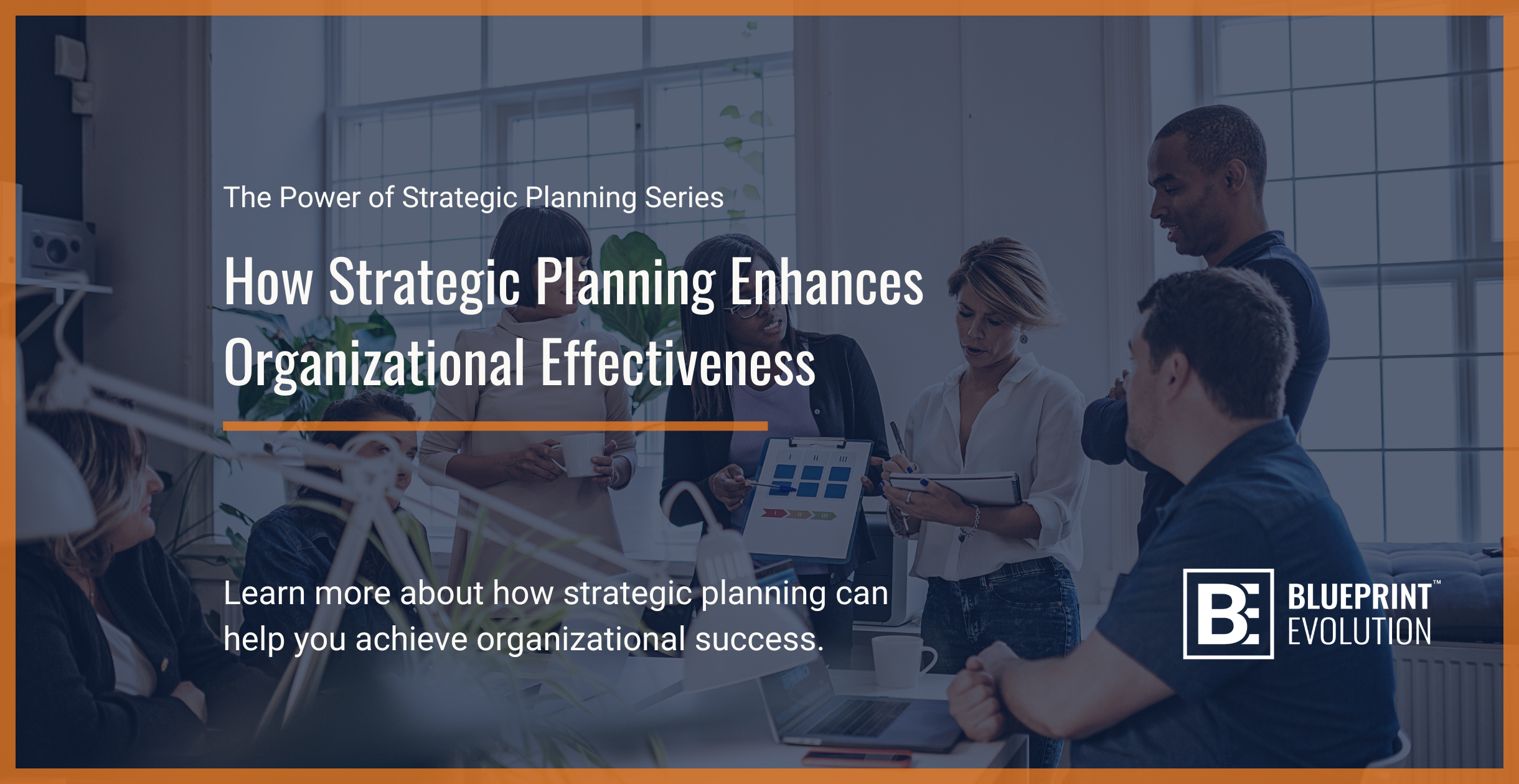 The Power of Strategic Planning Series

How Strategic Planning Enhances Organizational Effectiveness

Learn more about how strategic planning can help you achieve organizational success.

BE BLUEPRINT™ EVOLUTION